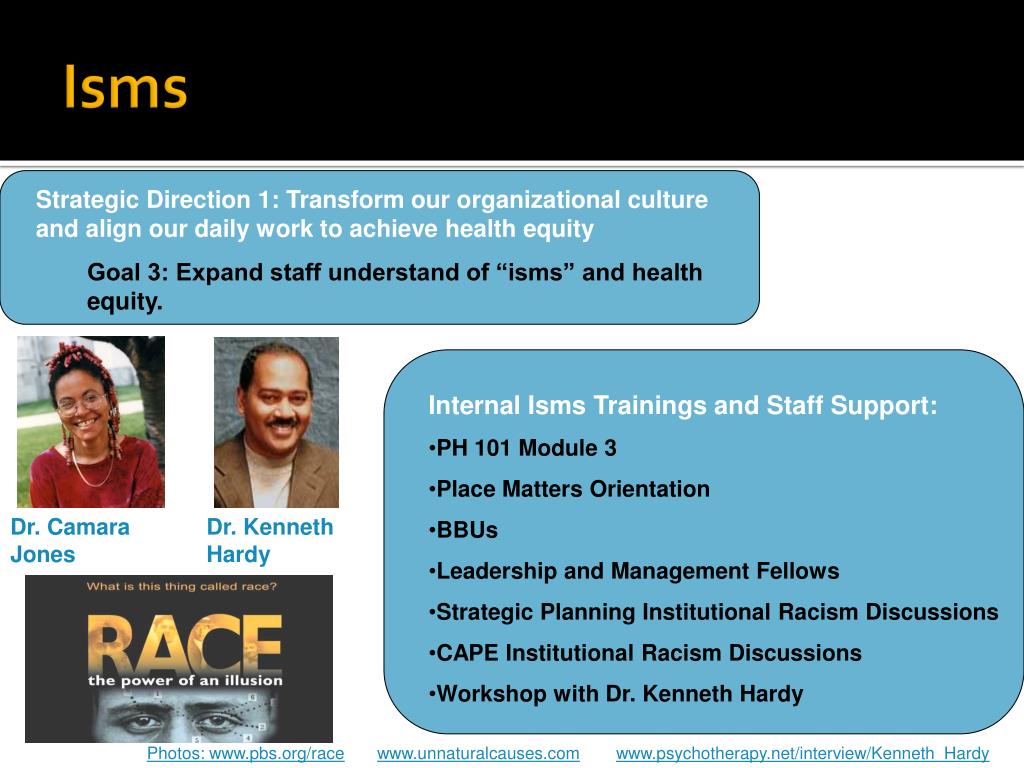 Isms

Strategic Direction 1: Transform our organizational culture and align our daily work to achieve health equity

Goal 3: Expand staff understand of “isms” and health equity.

Dr. Camara Jones

Dr. Kenneth Hardy

What is this thing called race?

RACE

the power of an illusion

Internal Isms Trainings and Staff Support:

•PH 101 Module 3

•Place Matters Orientation

•BBUs

•Leadership and Management Fellows

•Strategic Planning Institutional Racism Discussions

•CAPE Institutional Racism Discussions

•Workshop with Dr. Kenneth Hardy

Photos: www.pbs.org/race www.unnaturalcauses.com www.psychotherapy.net/interview/Kenneth_Hardy